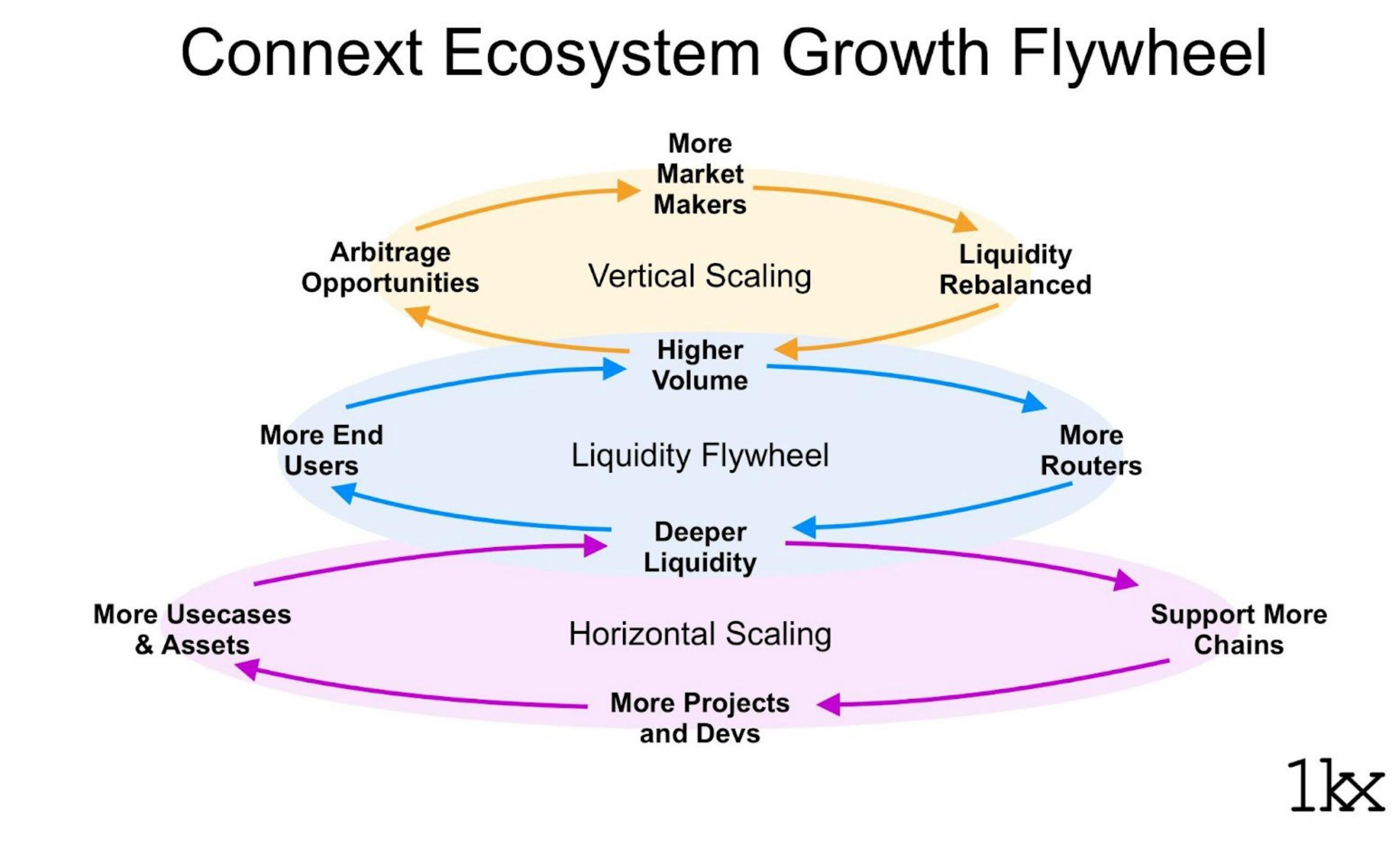 Connext Ecosystem Growth Flywheel

More Market Makers

Arbitrage Opportunities

Vertical Scaling

Liquidity Rebalanced

Higher Volume

More End Users

Liquidity Flywheel

More Routers

Deeper Liquidity

More Usecases & Assets

Horizontal Scaling

Support More Chains

More Projects and Devs

1kx